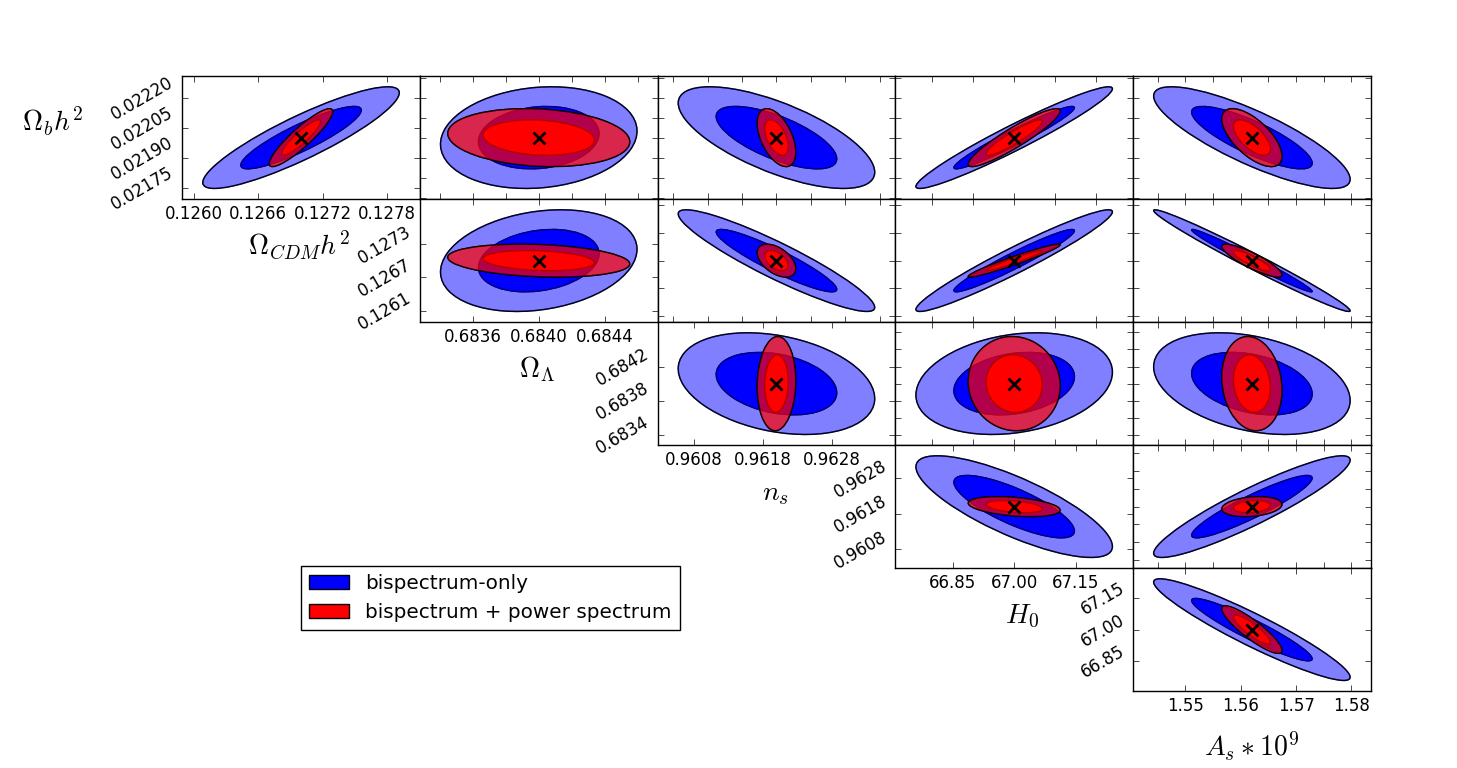 $\Omega_b h^2$

0.02220
0.02205
0.02190
0.02175

0.1260 0.1266 0.1272 0.1278

$\Omega_{CDM} h^2$

0.1273
0.1267
0.1261

0.6836 0.6840 0.6844

$\Omega_\Lambda$

0.6842
0.6838
0.6834

0.9608 0.9618 0.9628

$n_s$

0.9628
0.9618
0.9608

66.85 67.00 67.15

$H_0$

67.15
67.00
66.85

1.55 1.56 1.57 1.58

$A_s * 10^9$

bispectrum-only
bispectrum + power spectrum